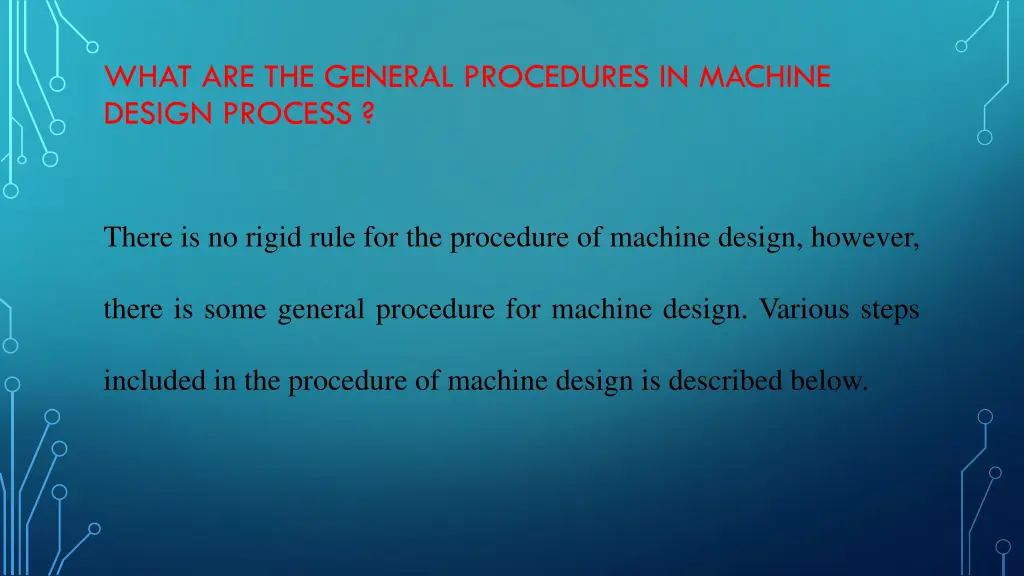 WHAT ARE THE GENERAL PROCEDURES IN MACHINE DESIGN PROCESS ?

There is no rigid rule for the procedure of machine design, however, there is some general procedure for machine design. Various steps included in the procedure of machine design is described below.